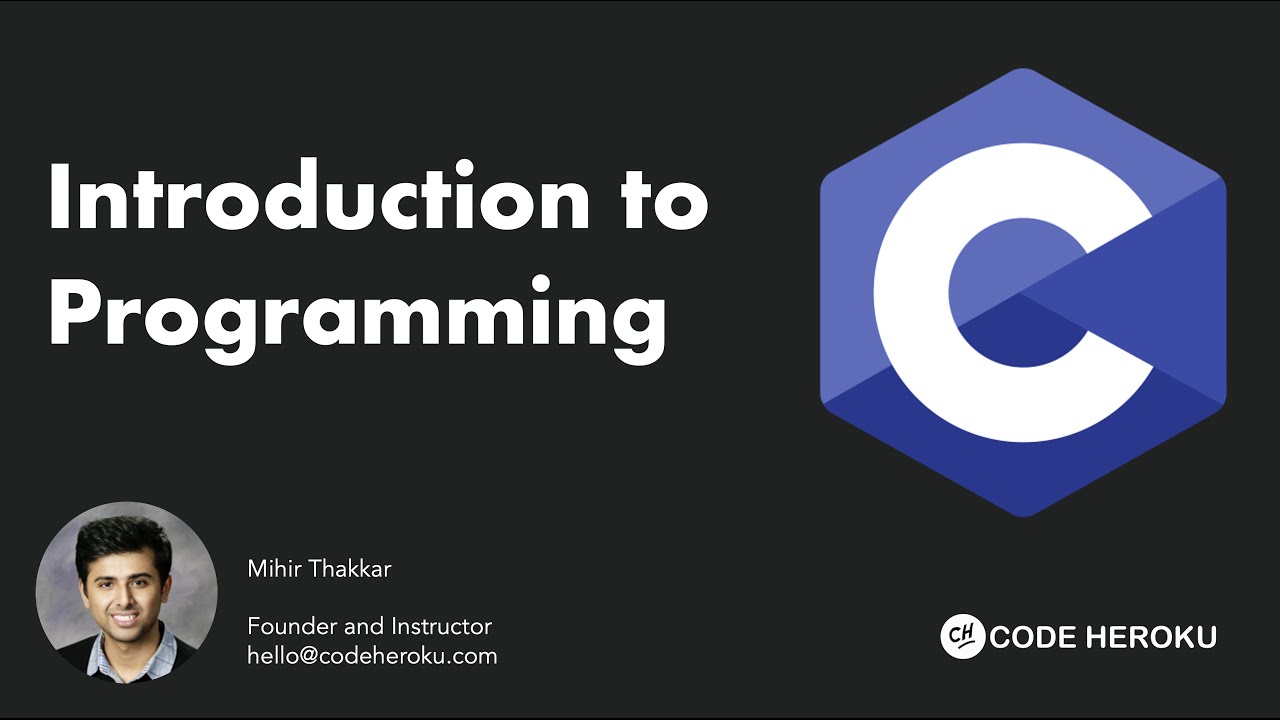 Introduction to Programming

C

Mihir Thakkar

Founder and Instructor
hello@codeheroku.com

CH CODE HEROKU